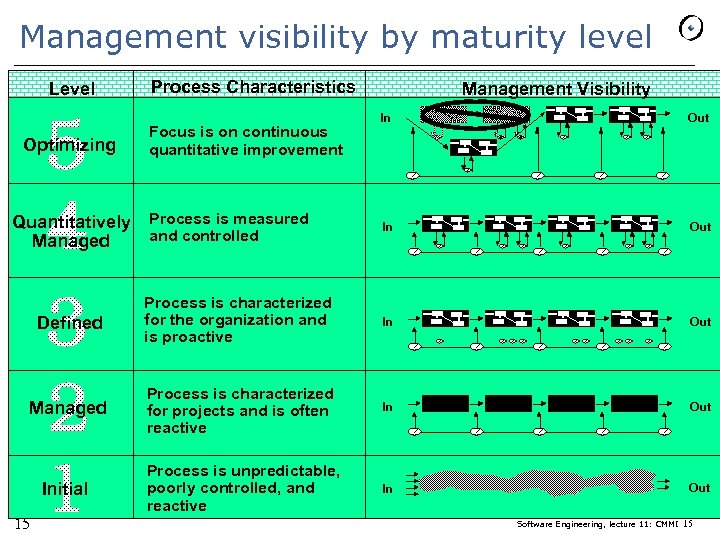 Management visibility by maturity level

| Level | Process Characteristics | Management Visibility |
|---|---|---|
| 5 Optimizing | Focus is on continuous quantitative improvement | In Out |
| 4 Quantitatively Managed | Process is measured and controlled | In Out |
| 3 Defined | Process is characterized for the organization and is proactive | In Out |
| 2 Managed | Process is characterized for projects and is often reactive | In Out |
| 1 Initial | Process is unpredictable, poorly controlled, and reactive | In Out |

15

Software Engineering, lecture 11: CMMI 15